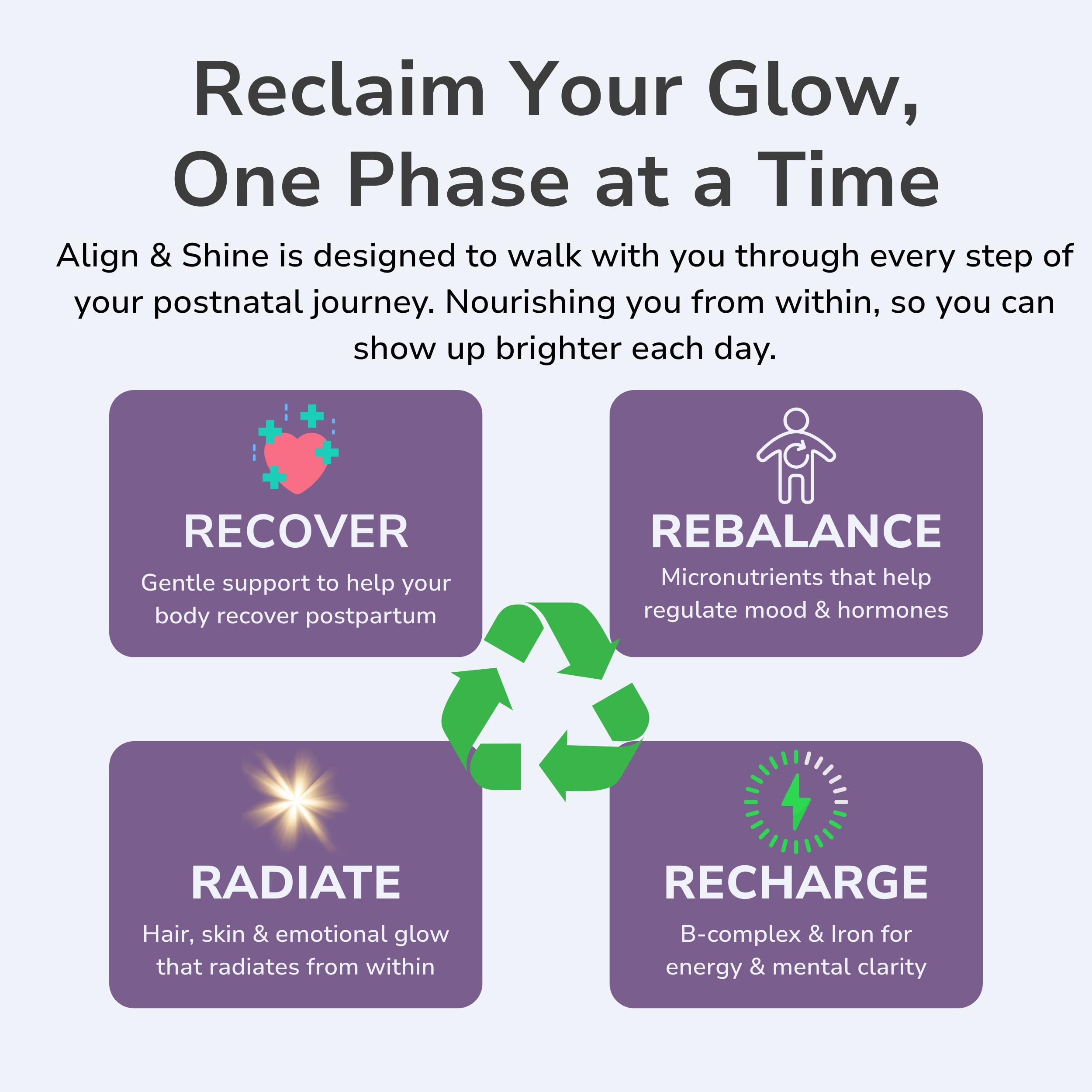 Reclaim Your Glow, One Phase at a Time

Align & Shine is designed to walk with you through every step of your postnatal journey. Nourishing you from within, so you can show up brighter each day.

RECOVER

Gentle support to help your body recover postpartum

REBALANCE

Micronutrients that help regulate mood & hormones

RADIATE

Hair, skin & emotional glow that radiates from within

RECHARGE

B-complex & Iron for energy & mental clarity